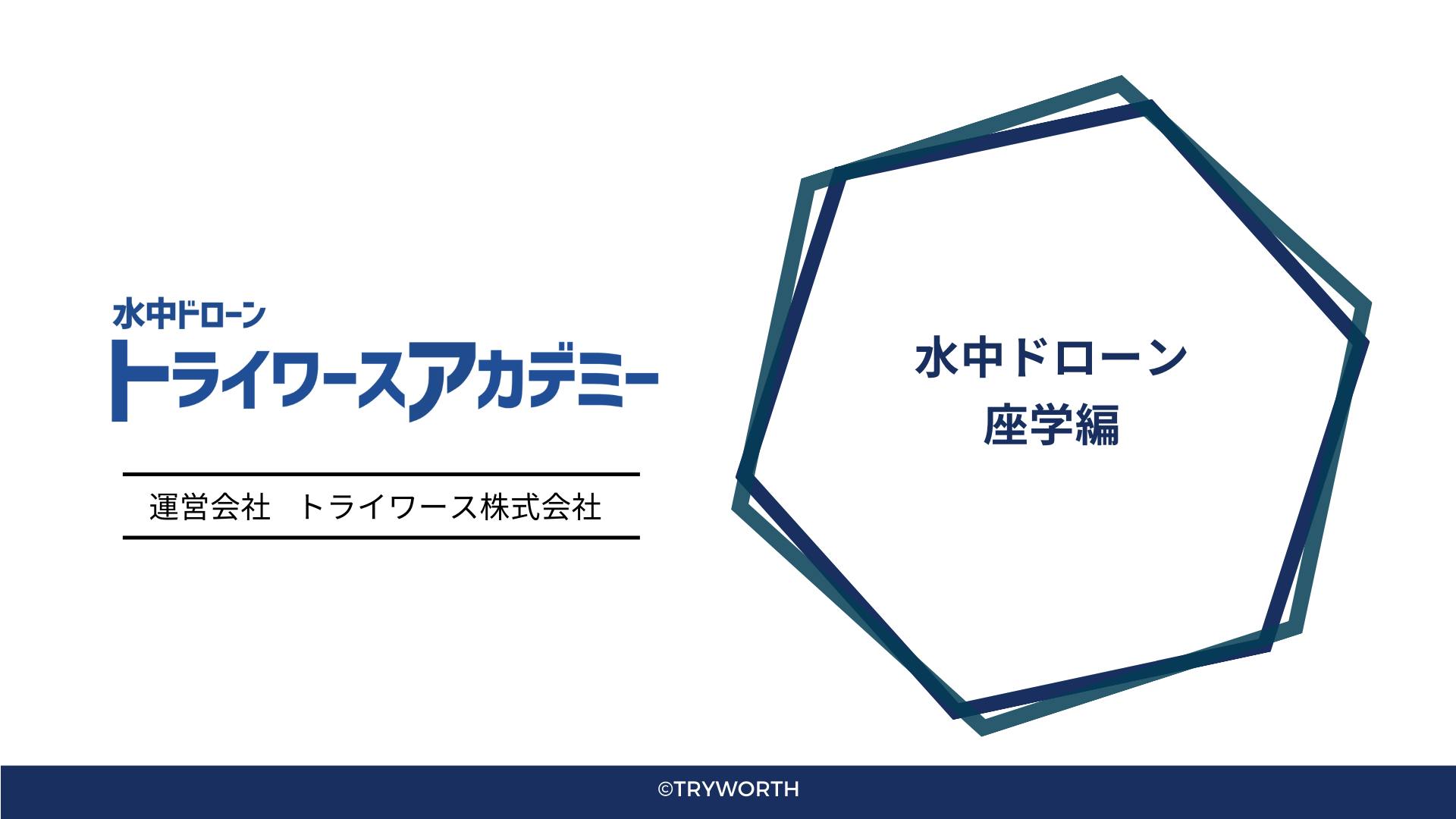 水中ドローン
トライワースアカデミー

運営会社　トライワース株式会社

水中ドローン
座学編

©TRYWORTH